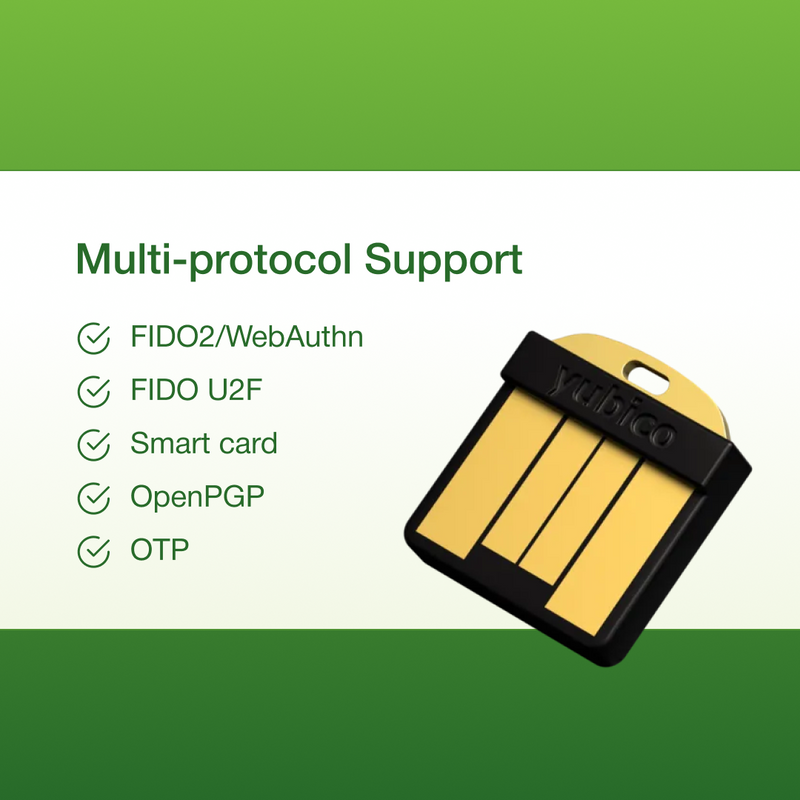 Multi-protocol Support

FIDO2/WebAuthn

FIDO U2F

Smart card

OpenPGP

OTP

yubico